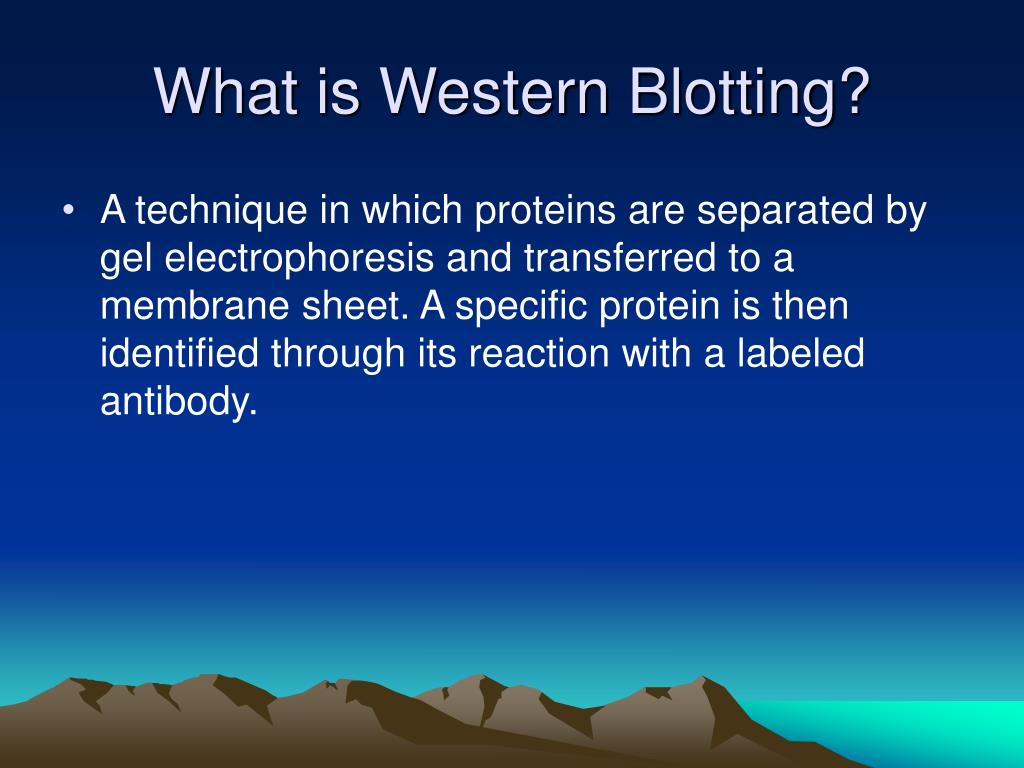 What is Western Blotting?

• A technique in which proteins are separated by gel electrophoresis and transferred to a membrane sheet. A specific protein is then identified through its reaction with a labeled antibody.